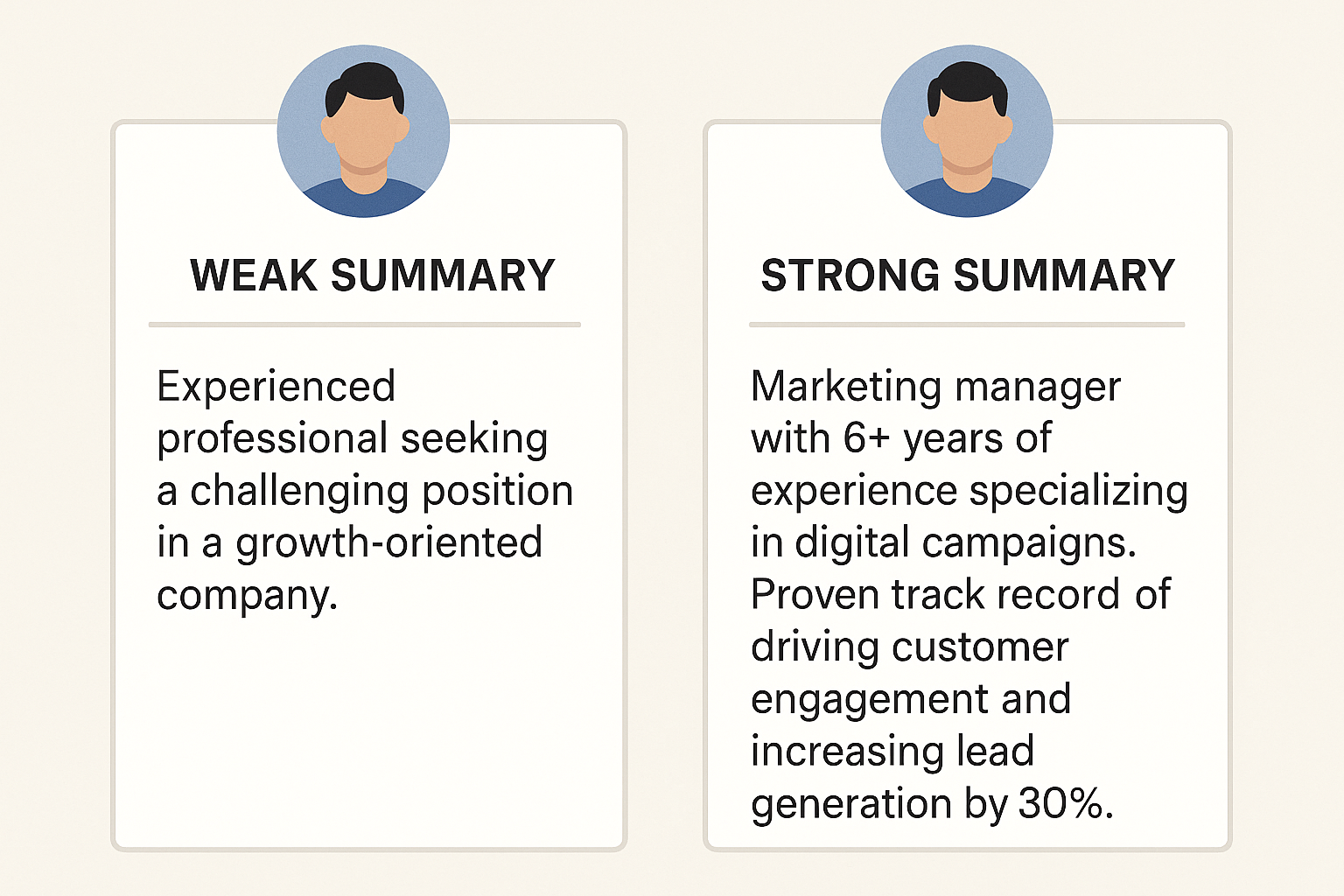 WEAK SUMMARY

Experienced professional seeking a challenging position in a growth-oriented company.

STRONG SUMMARY

Marketing manager with 6+ years of experience specializing in digital campaigns. Proven track record of driving customer engagement and increasing lead generation by 30%.